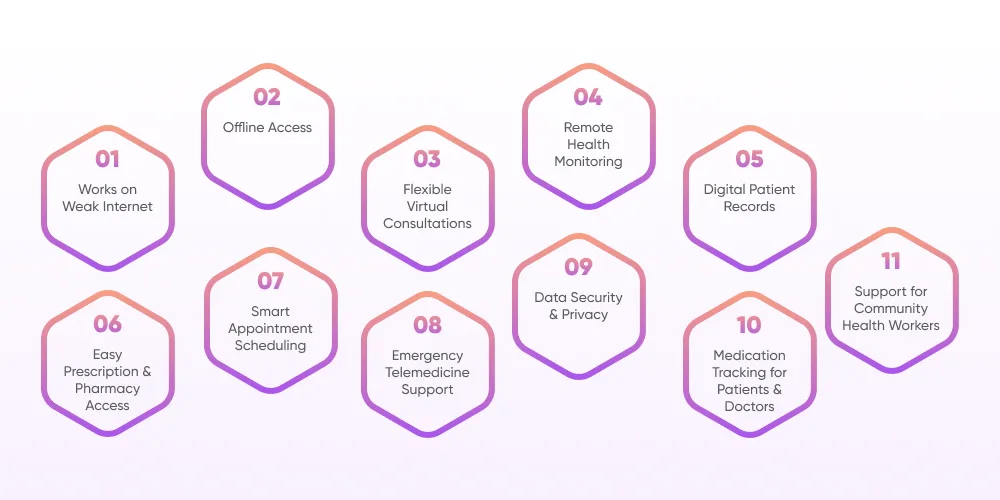 01
Works on Weak Internet

02
Offline Access

03
Flexible Virtual Consultations

04
Remote Health Monitoring

05
Digital Patient Records

06
Easy Prescription & Pharmacy Access

07
Smart Appointment Scheduling

08
Emergency Telemedicine Support

09
Data Security & Privacy

10
Medication Tracking for Patients & Doctors

11
Support for Community Health Workers